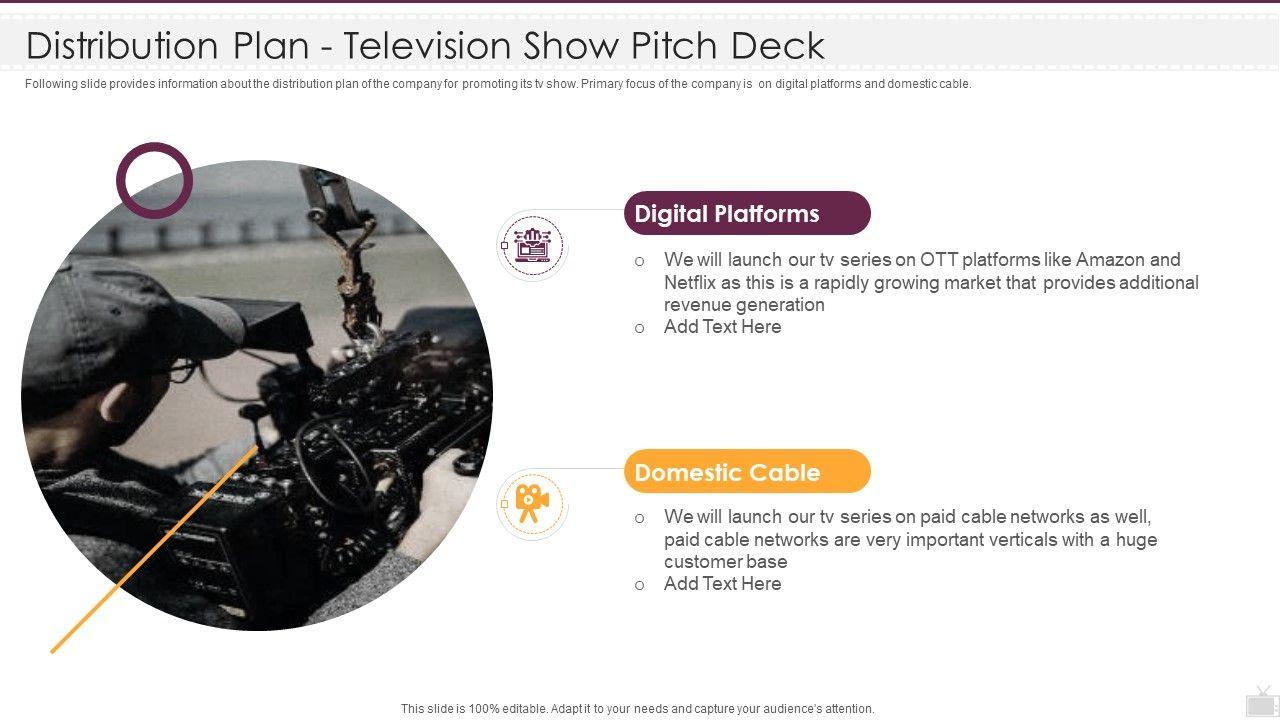 Distribution Plan - Television Show Pitch Deck

Following slide provides information about the distribution plan of the company for promoting its tv show. Primary focus of the company is on digital platforms and domestic cable.

Digital Platforms

o We will launch our tv series on OTT platforms like Amazon and Netflix as this is a rapidly growing market that provides additional revenue generation
o Add Text Here

Domestic Cable

o We will launch our tv series on paid cable networks as well, paid cable networks are very important verticals with a huge customer base
o Add Text Here

This slide is 100% editable. Adapt it to your needs and capture your audience's attention.